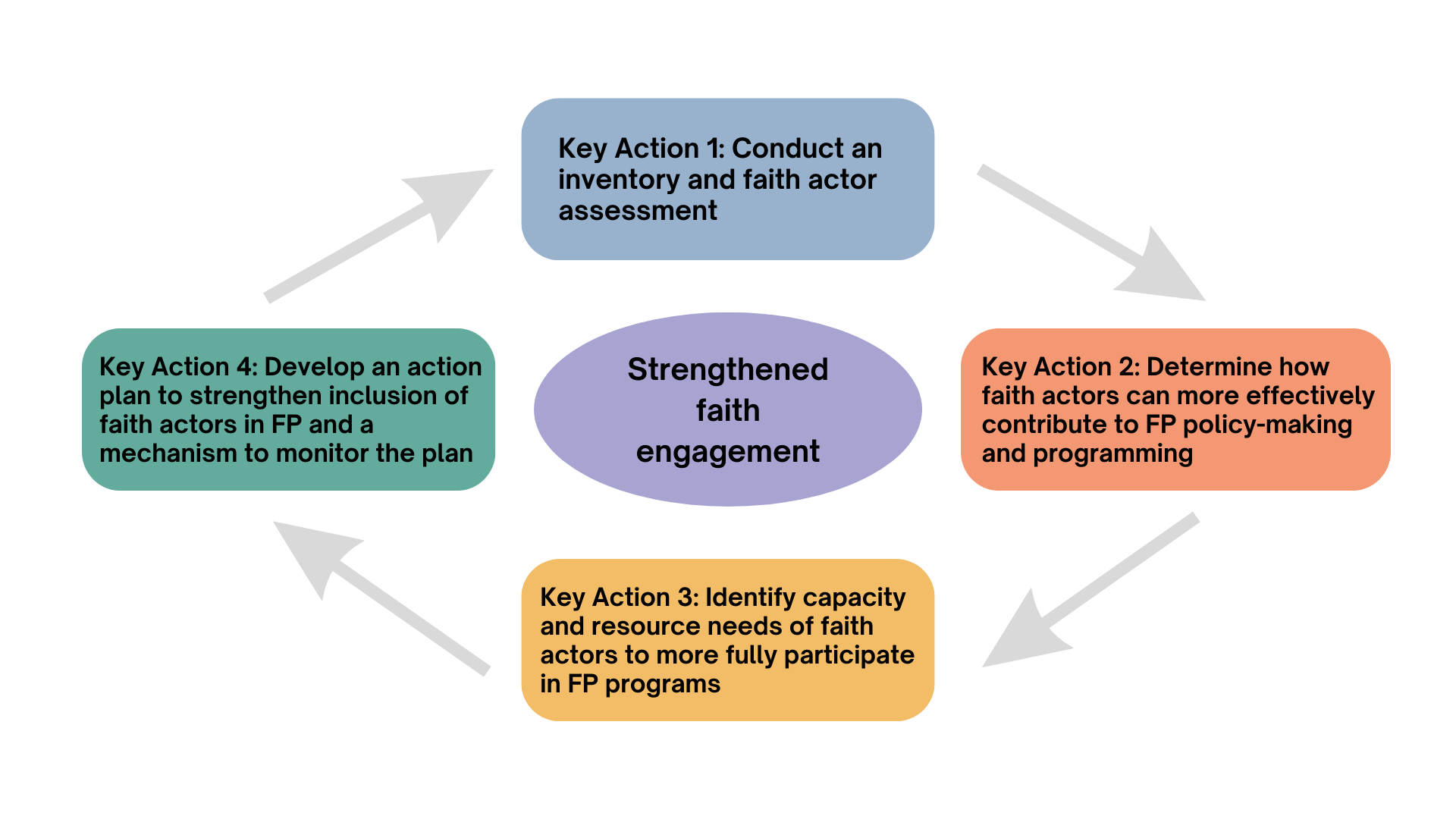 Key Action 1: Conduct an inventory and faith actor assessment

Key Action 2: Determine how faith actors can more effectively contribute to FP policy-making and programming

Strengthened faith engagement

Key Action 3: Identify capacity and resource needs of faith actors to more fully participate in FP programs

Key Action 4: Develop an action plan to strengthen inclusion of faith actors in FP and a mechanism to monitor the plan